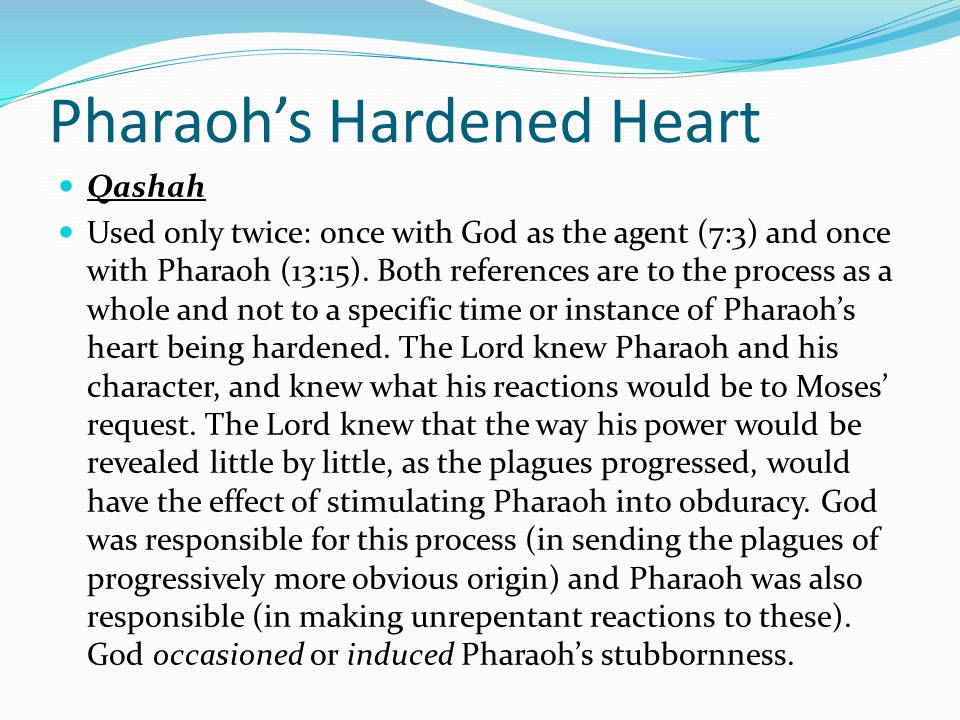 Pharaoh’s Hardened Heart

Qashah

Used only twice: once with God as the agent (7:3) and once with Pharaoh (13:15). Both references are to the process as a whole and not to a specific time or instance of Pharaoh’s heart being hardened. The Lord knew Pharaoh and his character, and knew what his reactions would be to Moses’ request. The Lord knew that the way his power would be revealed little by little, as the plagues progressed, would have the effect of stimulating Pharaoh into obduracy. God was responsible for this process (in sending the plagues of progressively more obvious origin) and Pharaoh was also responsible (in making unrepentant reactions to these). God occasioned or induced Pharaoh’s stubbornness.